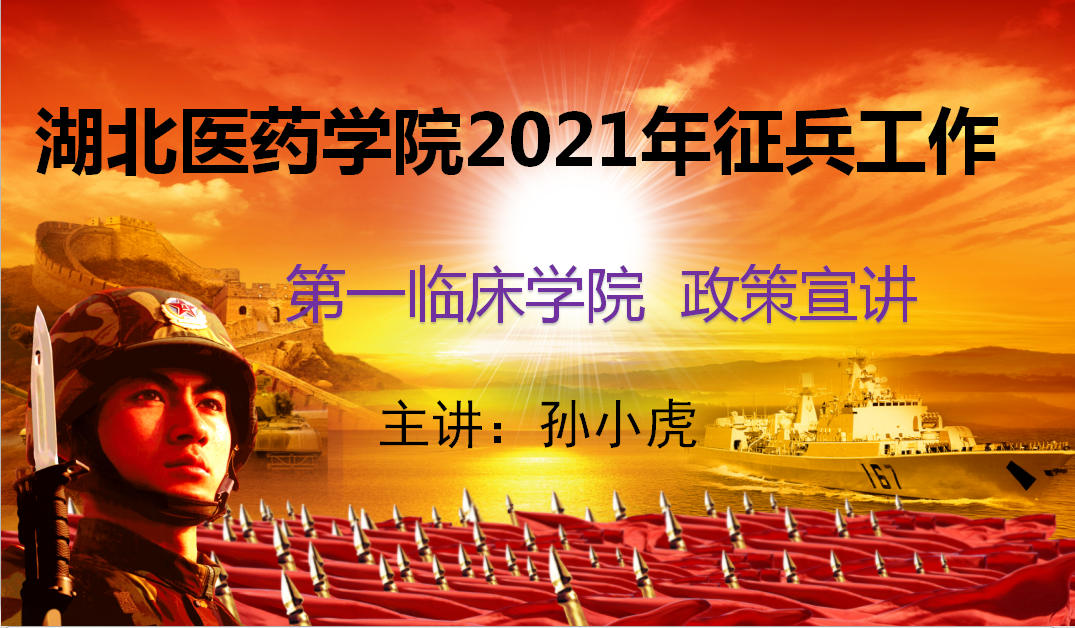 湖北医药学院2021年征兵工作

第一临床学院 政策宣讲

主讲：孙小虎

167